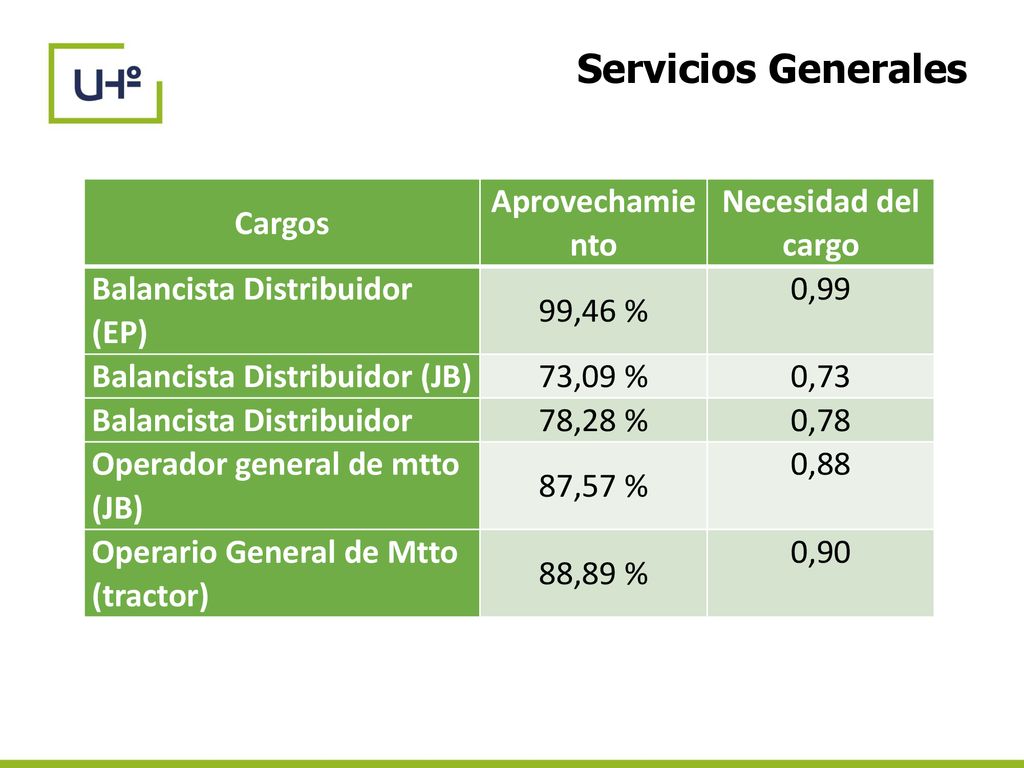 UHº

Servicios Generales

| Cargos | Aprovechamiento | Necesidad del cargo |
|---|---|---|
| Balancista Distribuidor (EP) | 99,46 % | 0,99 |
| Balancista Distribuidor (JB) | 73,09 % | 0,73 |
| Balancista Distribuidor | 78,28 % | 0,78 |
| Operador general de mtto (JB) | 87,57 % | 0,88 |
| Operario General de Mtto (tractor) | 88,89 % | 0,90 |